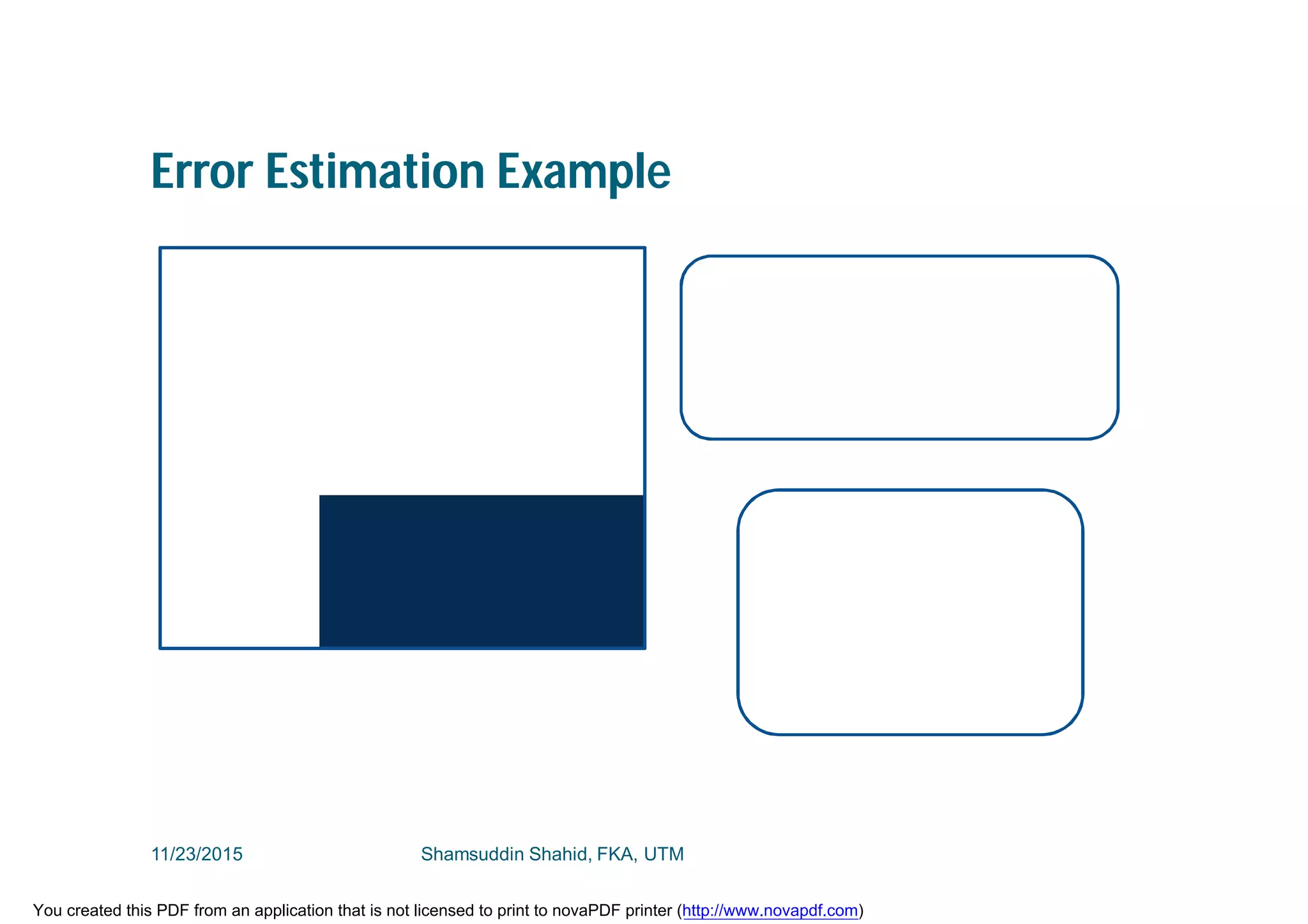 Error Estimation Example

11/23/2015

Shamsuddin Shahid, FKA, UTM

You created this PDF from an application that is not licensed to print to novaPDF printer (http://www.novapdf.com)